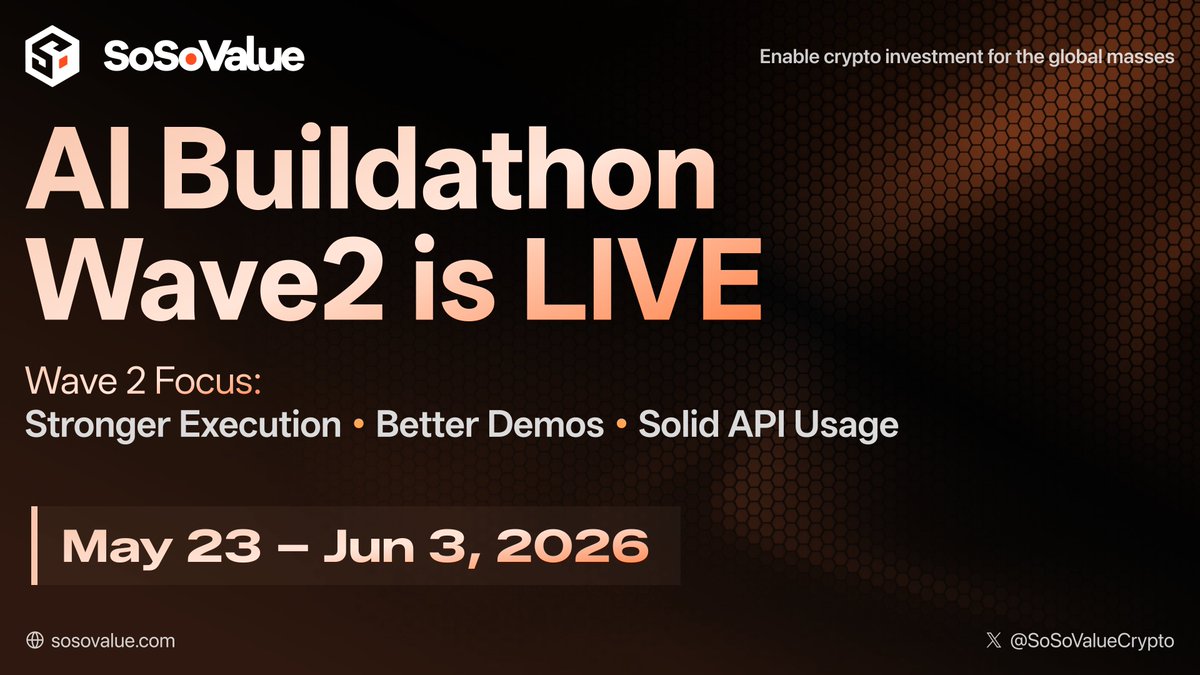 SoSoValue

Enable crypto investment for the global masses

AI Buildathon Wave2 is LIVE

Wave 2 Focus:
Stronger Execution • Better Demos • Solid API Usage

May 23 – Jun 3, 2026

sosovalue.com

@SoSoValueCrypto